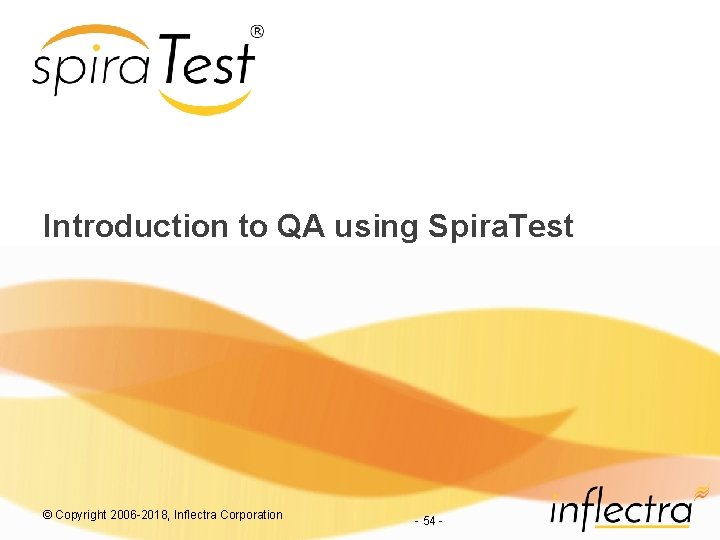 spiraTest®

Introduction to QA using SpiraTest

© Copyright 2006-2018, Inflectra Corporation

- 54 -

inflectra